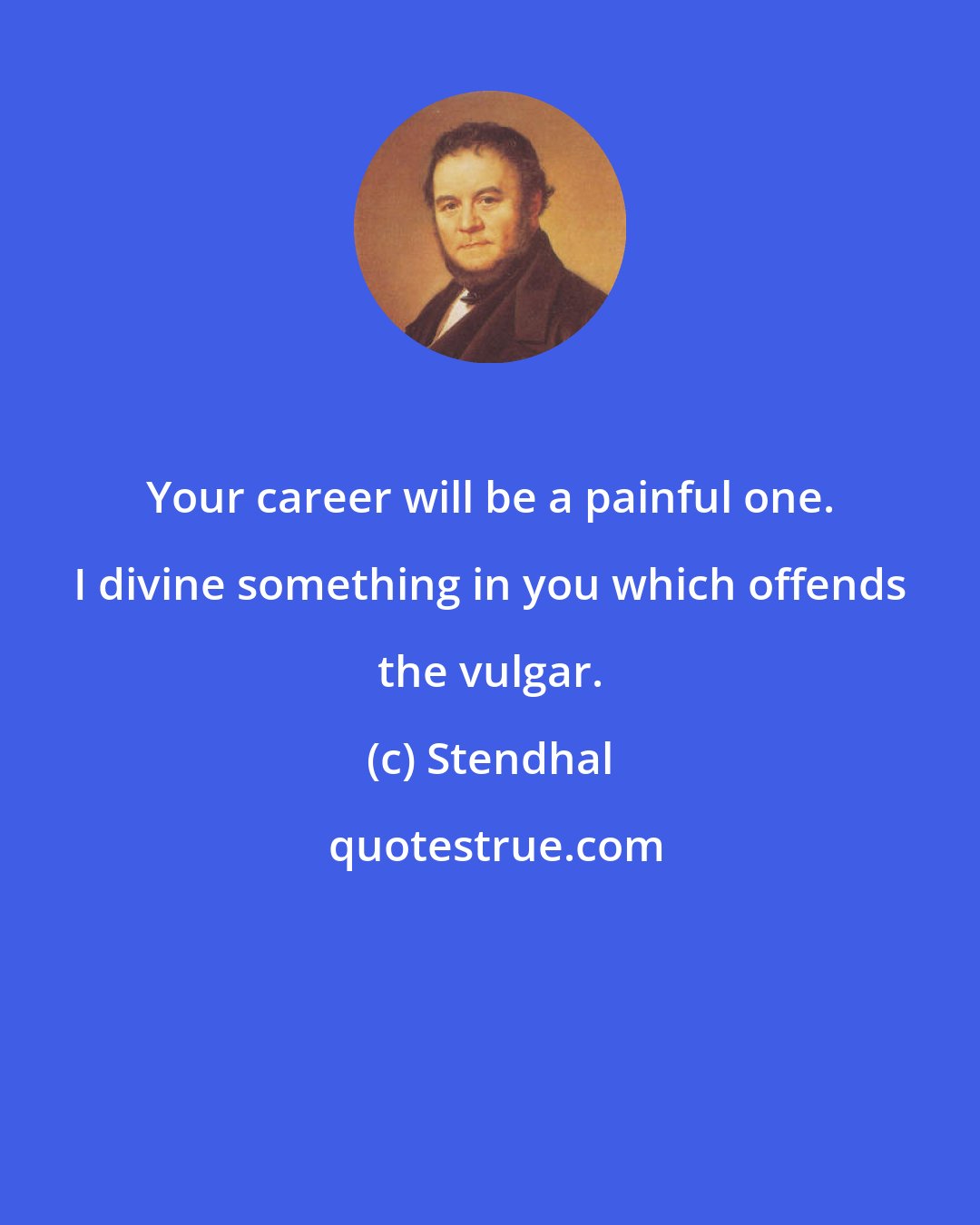 Your career will be a painful one. I divine something in you which offends the vulgar.

(c) Stendhal

quotestrue.com